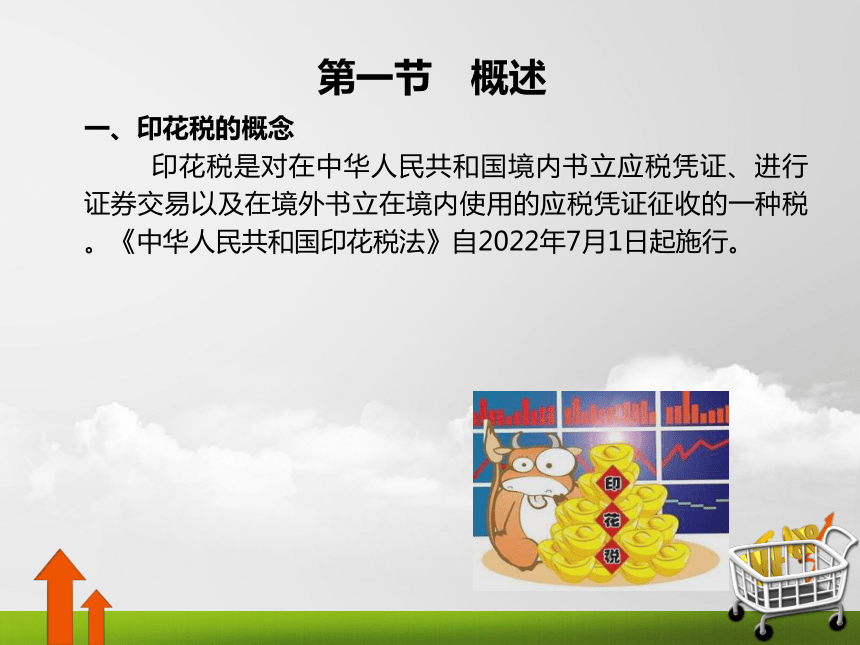 第一节　概述

一、印花税的概念

印花税是对在中华人民共和国境内书立应税凭证、进行证券交易以及在境外书立在境内使用的应税凭证征收的一种税。《中华人民共和国印花税法》自2022年7月1日起施行。

印
花
税